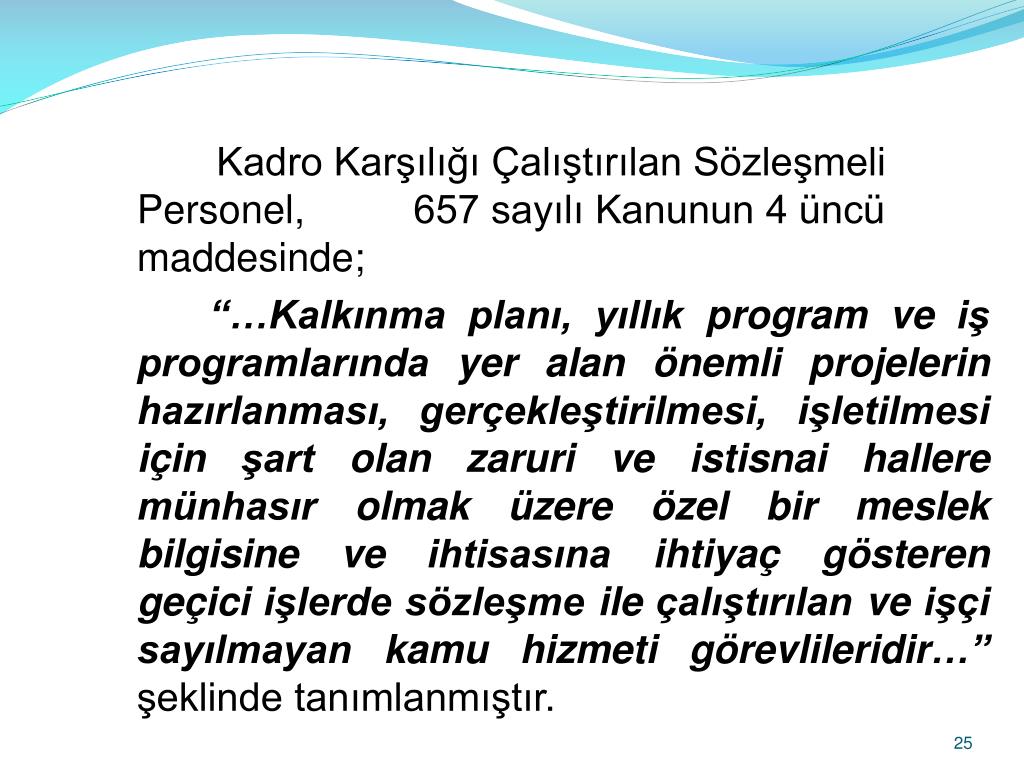 Kadro Karşılığı Çalıştırılan Sözleşmeli Personel, 657 sayılı Kanunun 4 üncü maddesinde;

“…Kalkınma planı, yıllık program ve iş programlarında yer alan önemli projelerin hazırlanması, gerçekleştirilmesi, işletilmesi için şart olan zaruri ve istisnai hallere münhasır olmak üzere özel bir meslek bilgisine ve ihtisasına ihtiyaç gösteren geçici işlerde sözleşme ile çalıştırılan ve işçi sayılmayan kamu hizmeti görevlileridir…” şeklinde tanımlanmıştır.

25